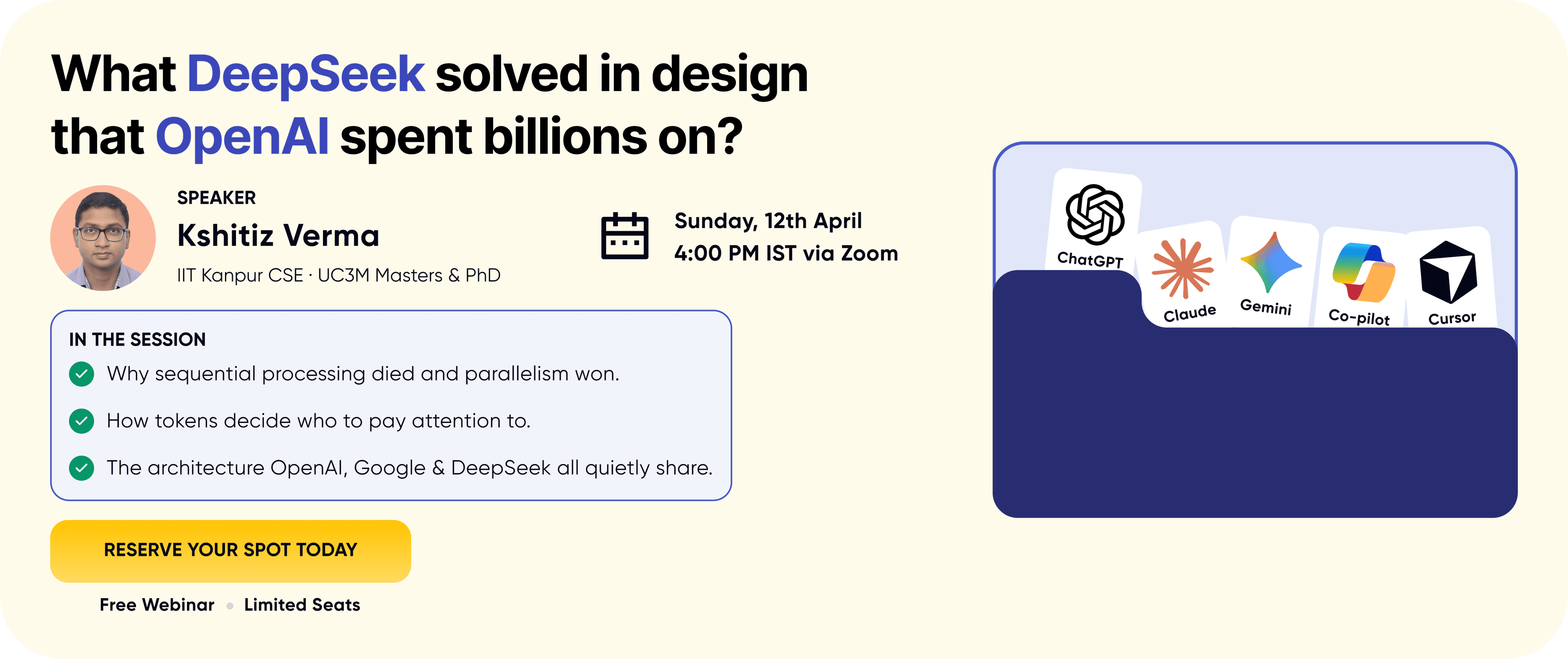 What DeepSeek solved in design that OpenAI spent billions on?

SPEAKER
Kshitiz Verma
IIT Kanpur CSE · UC3M Masters & PhD

Sunday, 12th April
4:00 PM IST via Zoom

IN THE SESSION
Why sequential processing died and parallelism won.
How tokens decide who to pay attention to.
The architecture OpenAI, Google & DeepSeek all quietly share.

RESERVE YOUR SPOT TODAY

Free Webinar • Limited Seats

ChatGPT
Claude
Gemini
Co-pilot
Cursor